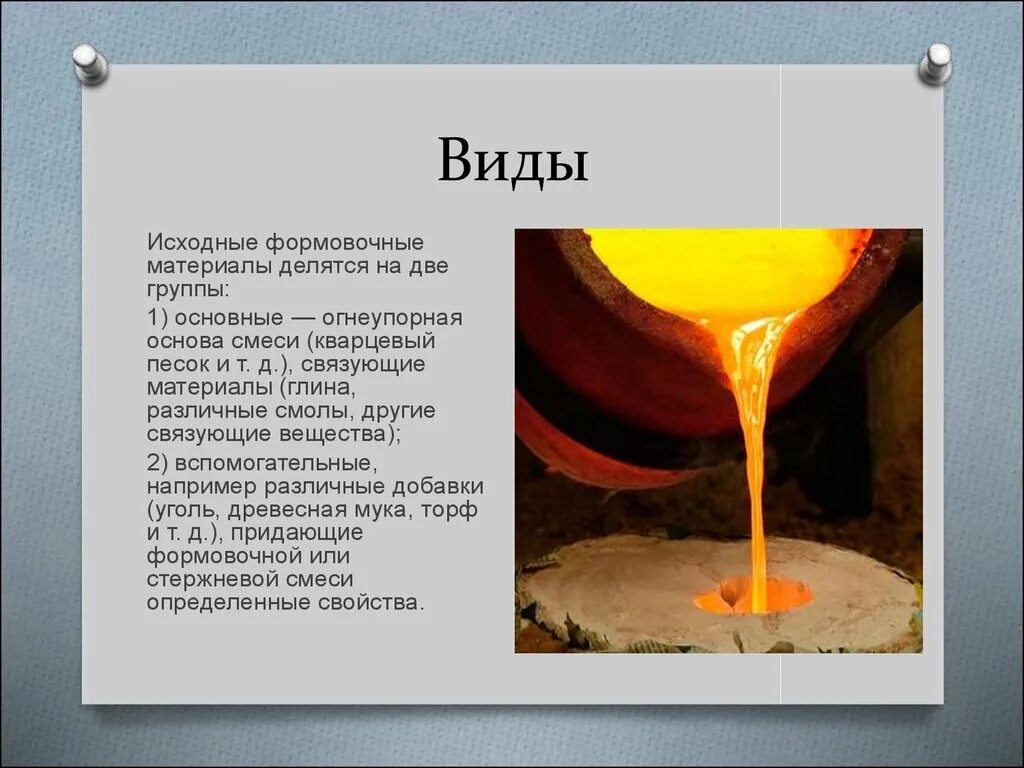 Виды

Исходные формовочные материалы делятся на две группы:

1) основные — огнеупорная основа смеси (кварцевый песок и т. д.), связующие материалы (глина, различные смолы, другие связующие вещества);

2) вспомогательные, например различные добавки (уголь, древесная мука, торф и т. д.), придающие формовочной или стержневой смеси определенные свойства.